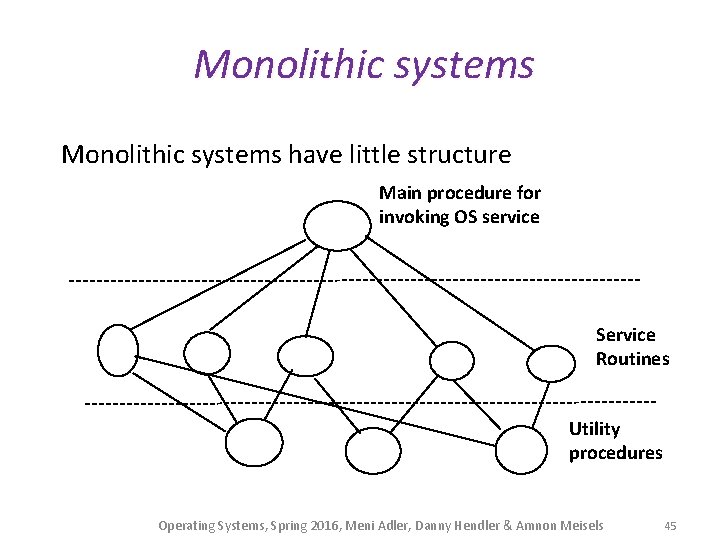 Monolithic systems

Monolithic systems have little structure

Main procedure for invoking OS service

Service Routines

Utility procedures

Operating Systems, Spring 2016, Meni Adler, Danny Hendler & Amnon Meisels 45